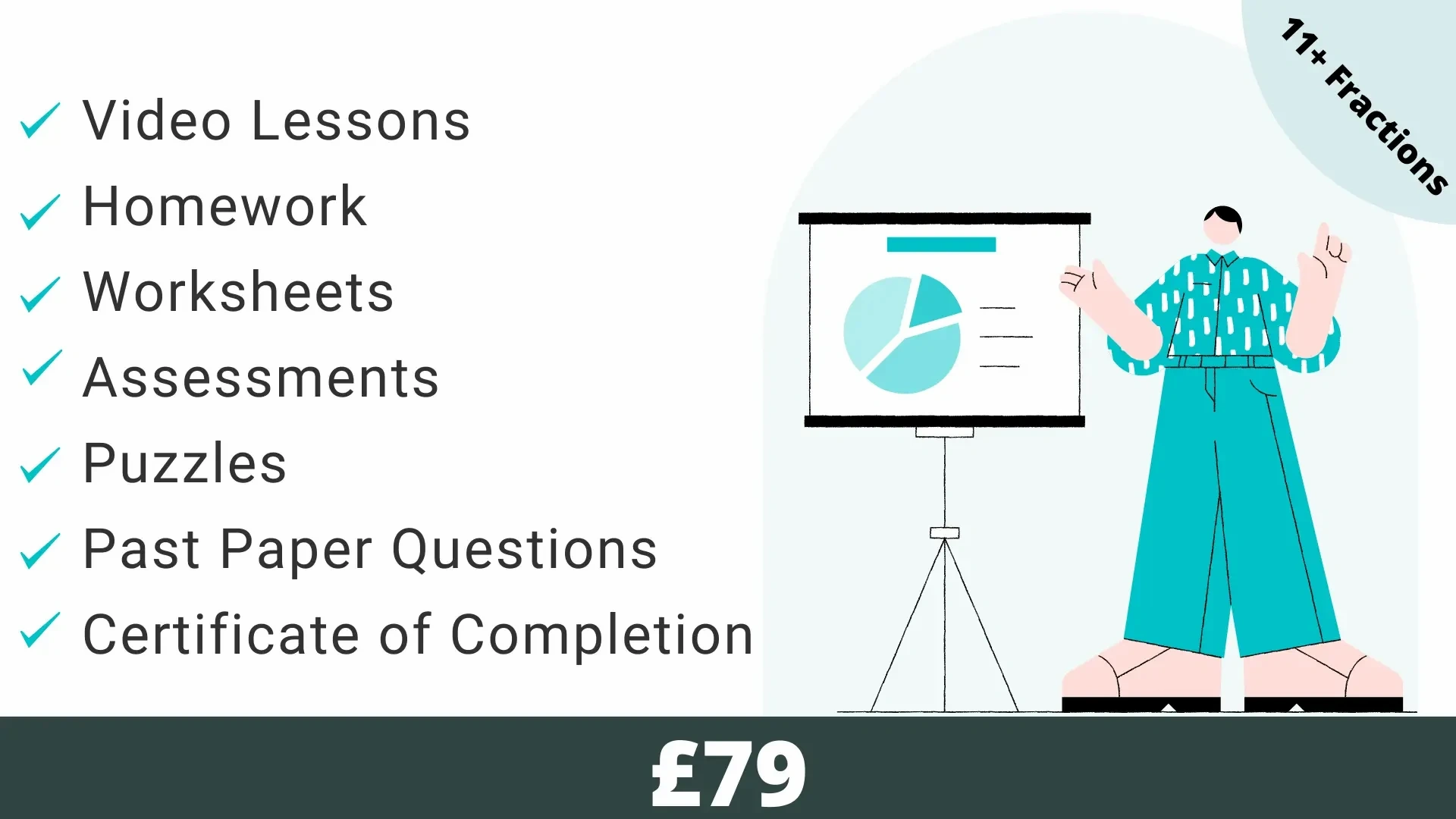 ✓ Video Lessons
✓ Homework
✓ Worksheets
✓ Assessments
✓ Puzzles
✓ Past Paper Questions
✓ Certificate of Completion

11+ Fractions

£79